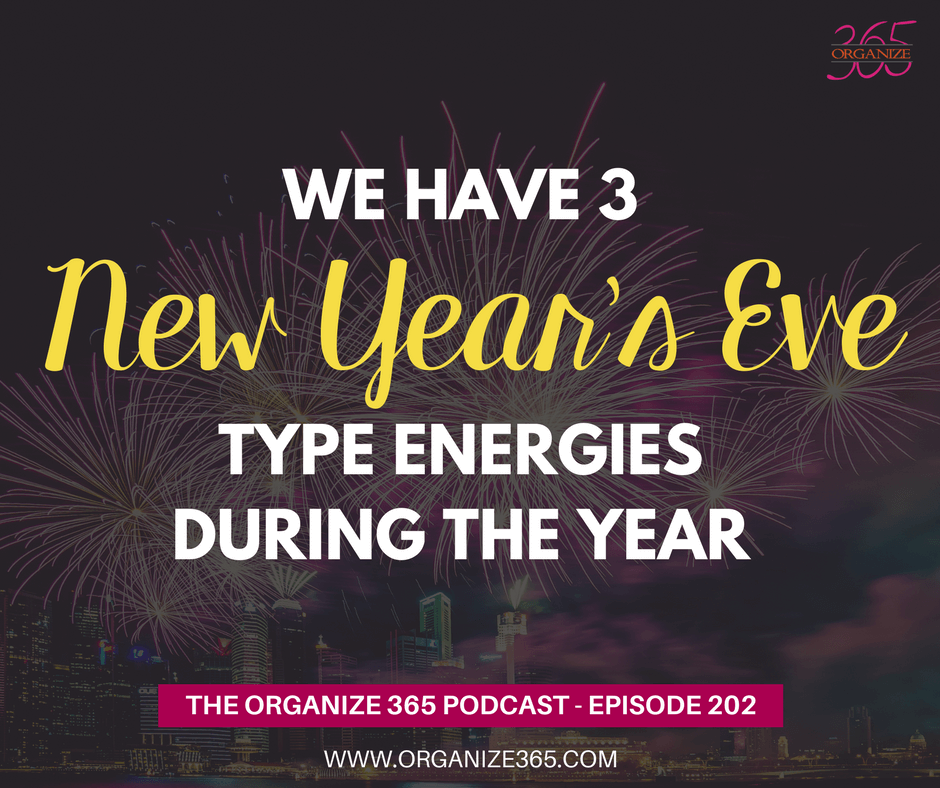 365
ORGANIZE

WE HAVE 3
New Year's Eve
TYPE ENERGIES
DURING THE YEAR

THE ORGANIZE 365 PODCAST - EPISODE 202

WWW.ORGANIZE365.COM